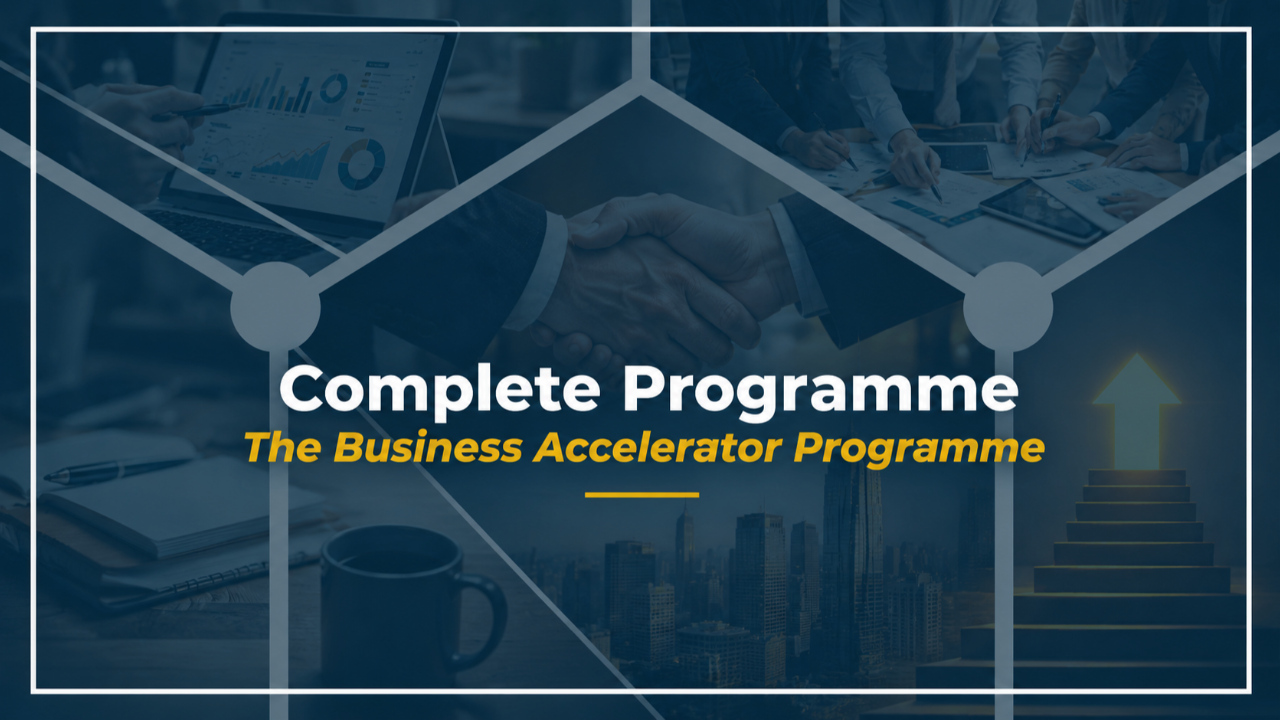 Complete Programme
The Business Accelerator Programme